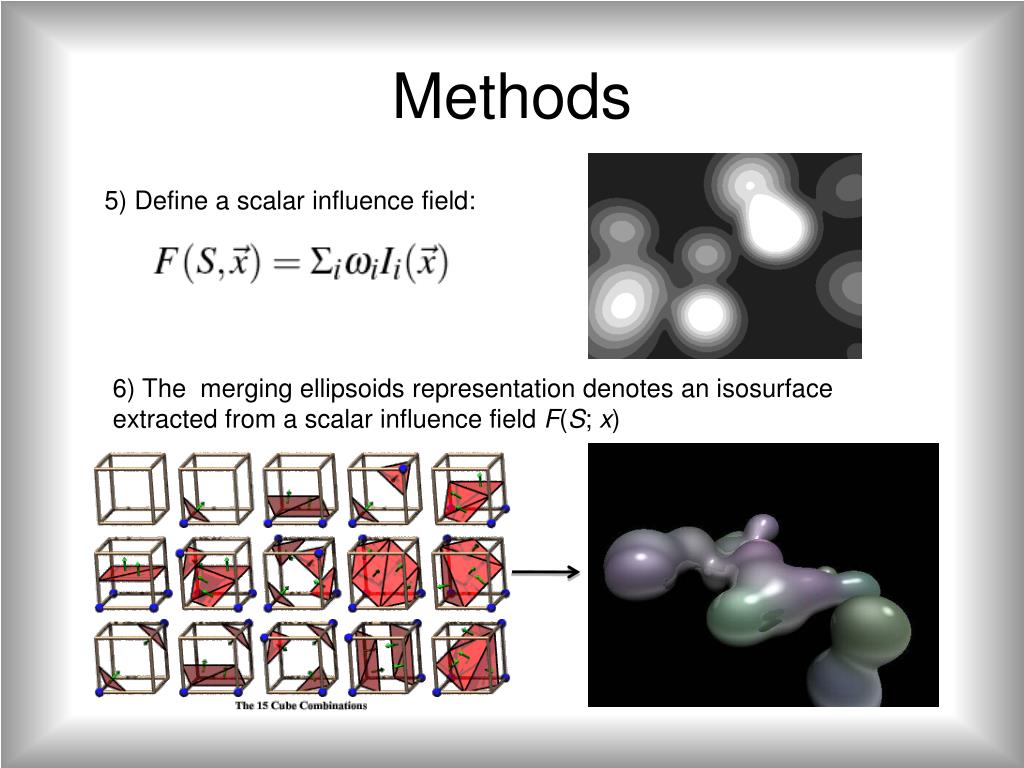 Methods

5) Define a scalar influence field:

$F(S,\vec{x}) = \Sigma_i \omega_i I_i(\vec{x})$

6) The merging ellipsoids representation denotes an isosurface extracted from a scalar influence field $F(S; x)$

The 15 Cube Combinations